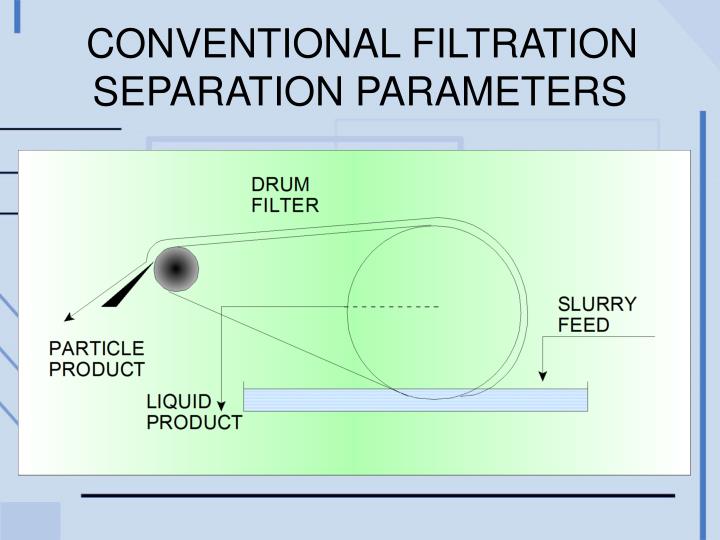 CONVENTIONAL FILTRATION SEPARATION PARAMETERS

DRUM FILTER

SLURRY FEED

PARTICLE PRODUCT

LIQUID PRODUCT